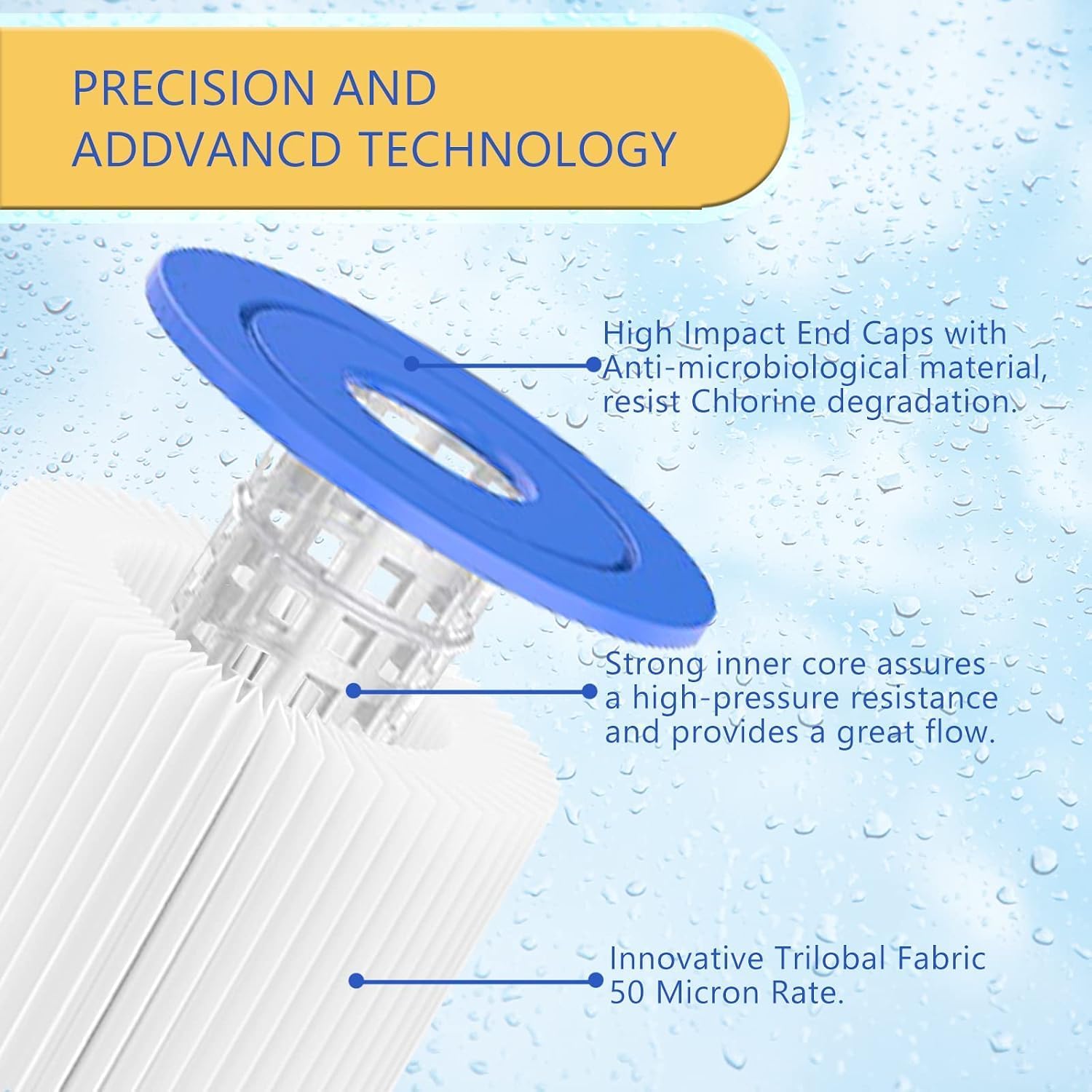 PRECISION AND ADDVANCD TECHNOLOGY

High Impact End Caps with Anti-microbiological material, resist Chlorine degradation.

Strong inner core assures a high-pressure resistance and provides a great flow.

Innovative Trilobal Fabric 50 Micron Rate.